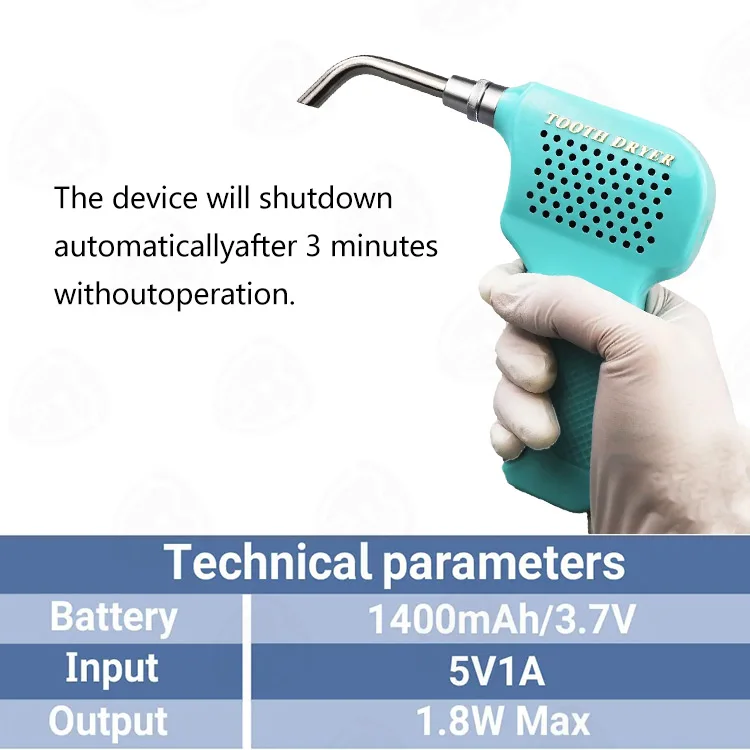 TOOTH DRYER

The device will shutdown automaticallyafter 3 minutes withoutoperation.

Technical parameters

| Battery | 1400mAh/3.7V |
|---|---|
| Input | 5V1A |
| Output | 1.8W Max |